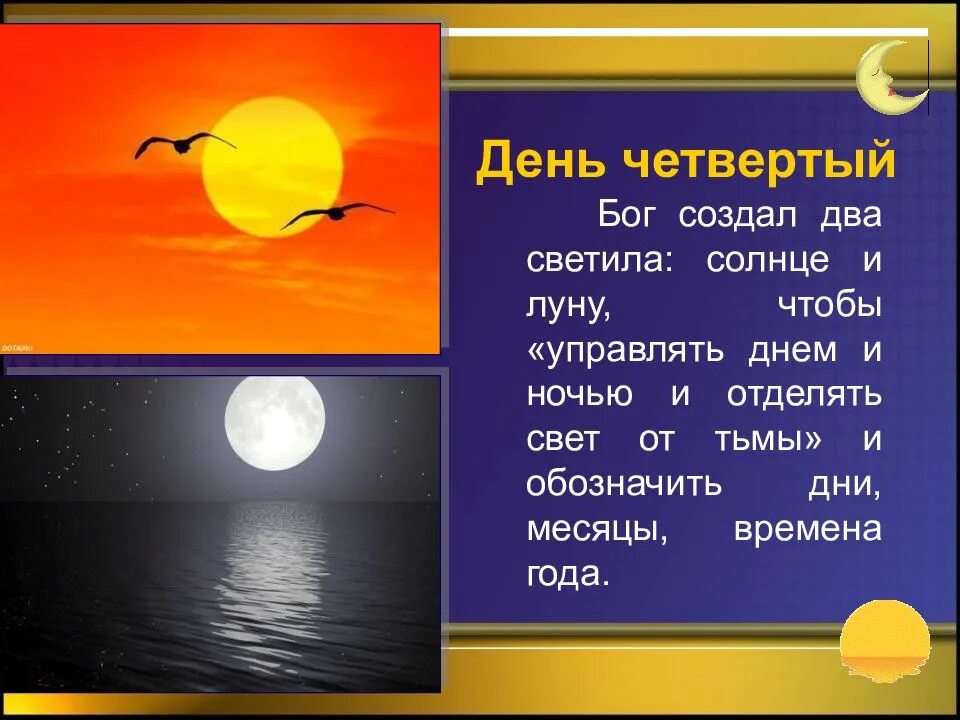 День четвертый

Бог создал два светила: солнце и луну, чтобы «управлять днем и ночью и отделять свет от тьмы» и обозначить дни, месяцы, времена года.